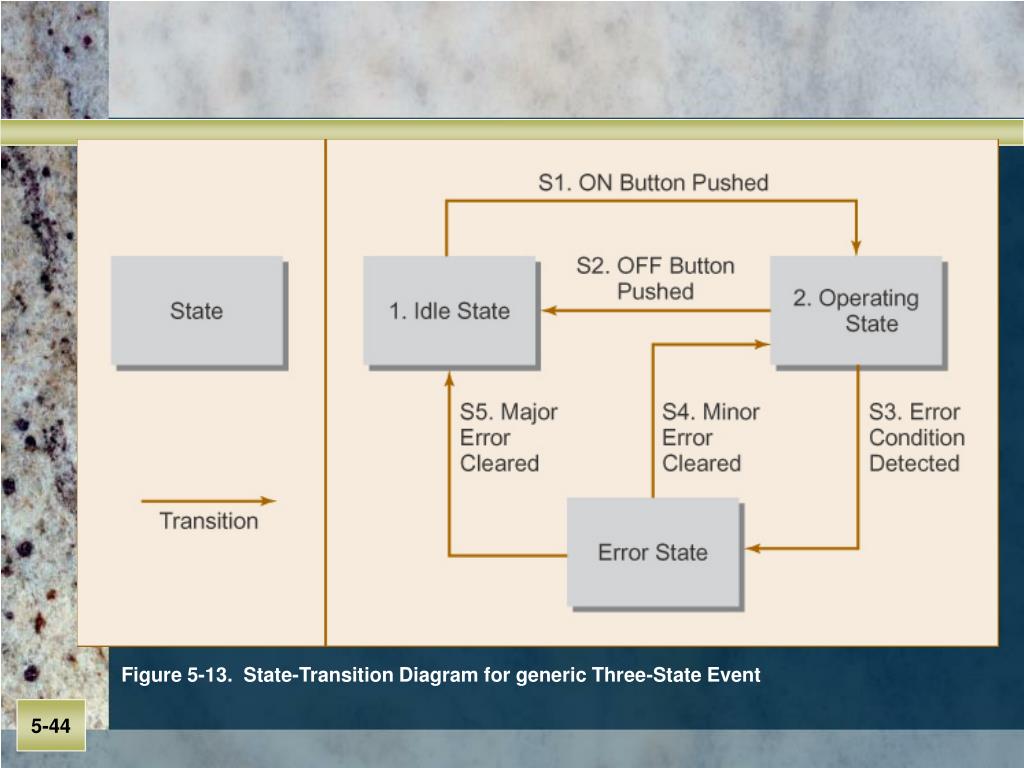 State

Transition

S1. ON Button Pushed

1. Idle State

S2. OFF Button Pushed

2. Operating State

S5. Major Error Cleared

S4. Minor Error Cleared

S3. Error Condition Detected

Error State

Figure 5-13. State-Transition Diagram for generic Three-State Event

5-44